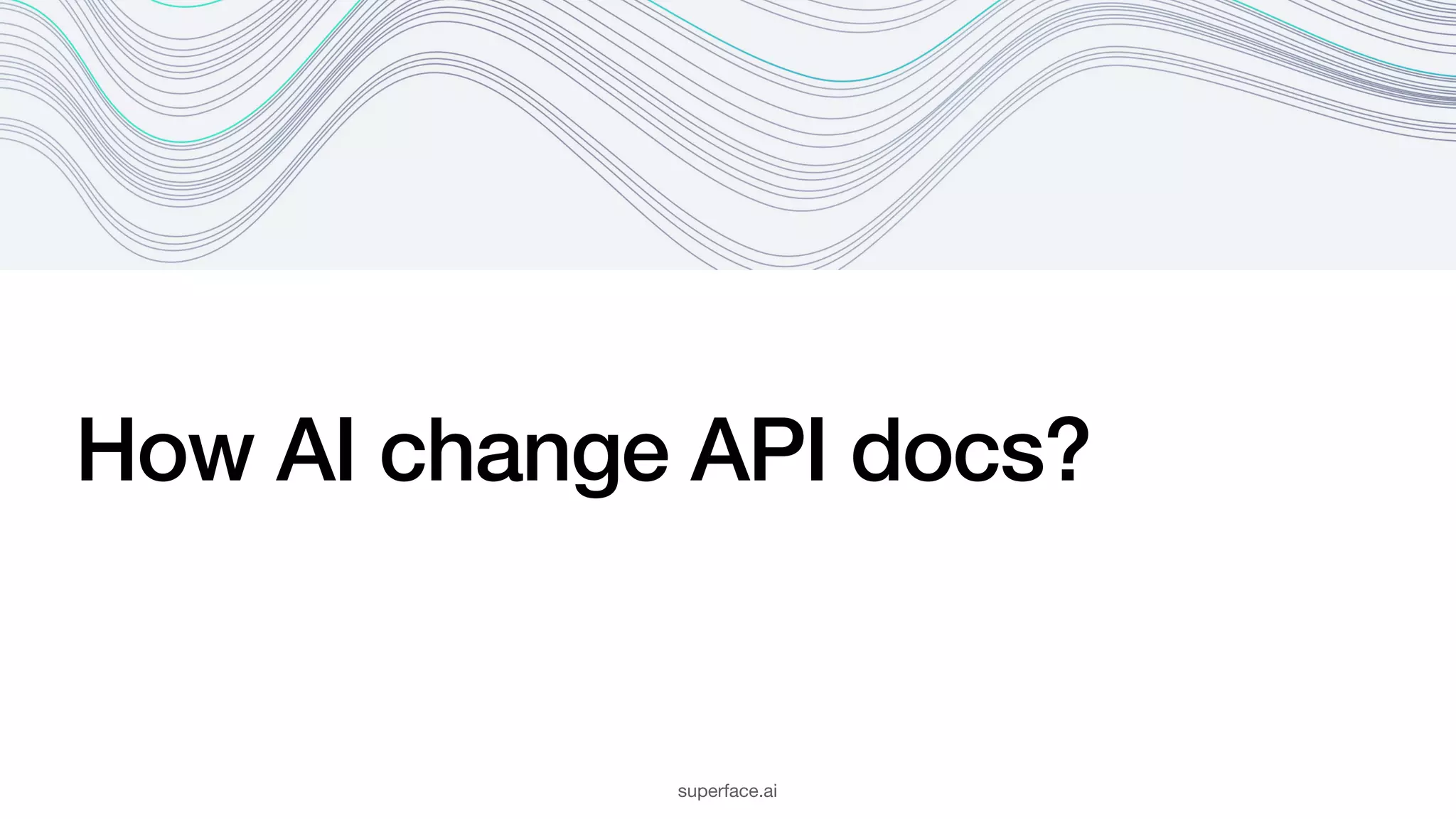 How AI change API docs?

superface.ai